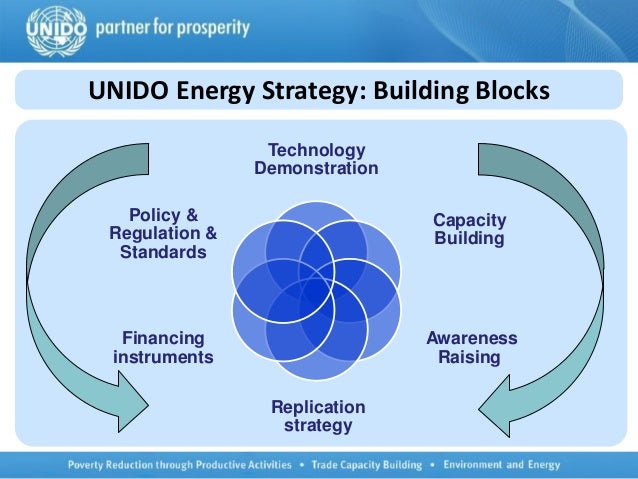 UNIDO partner for prosperity

UNIDO Energy Strategy: Building Blocks

Technology Demonstration

Policy & Regulation & Standards

Capacity Building

Financing instruments

Awareness Raising

Replication strategy

Poverty Reduction through Productive Activities • Trade Capacity Building • Environment and Energy